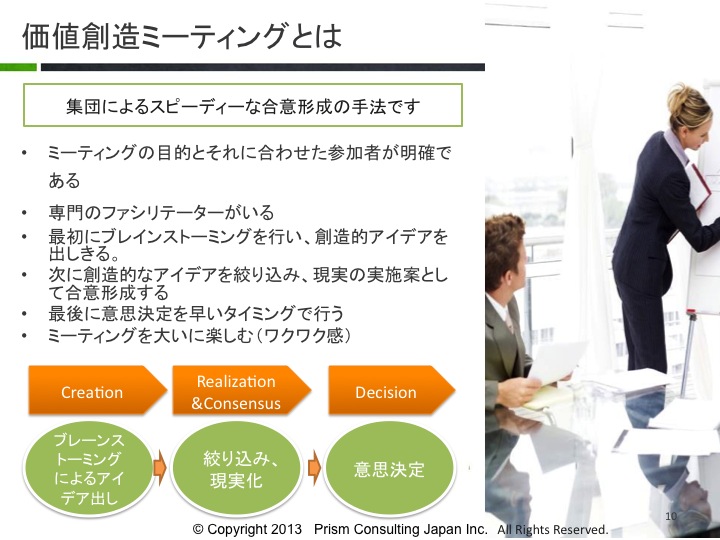 価値創造ミーティングとは

集団によるスピーディーな合意形成の手法です

• ミーティングの目的とそれに合わせた参加者が明確である
• 専門のファシリテーターがいる
• 最初にブレインストーミングを行い、創造的アイデアを出しきる。
• 次に創造的なアイデアを絞り込み、現実の実施案として合意形成する
• 最後に意思決定を早いタイミングで行う
• ミーティングを大いに楽しむ（ワクワク感）

Creation

Realization &Consensus

Decision

ブレーンストーミングによるアイデア出し

絞り込み、現実化

意思決定

© Copyright 2013 Prism Consulting Japan Inc. All Rights Reserved.

10